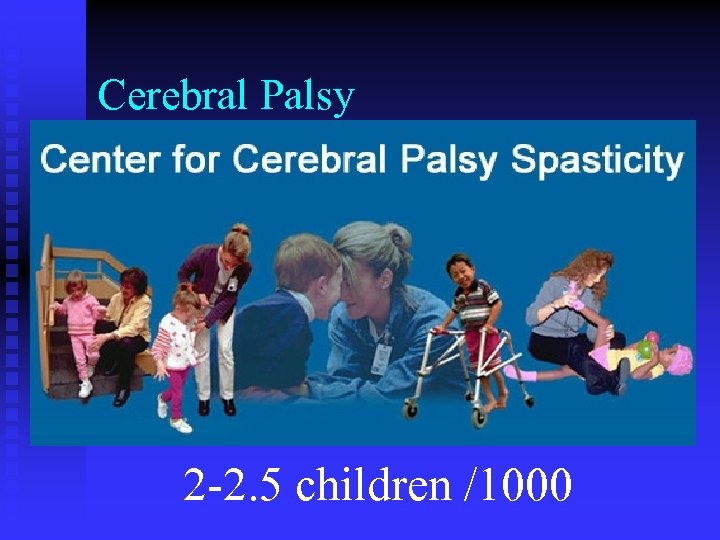 Cerebral Palsy

Center for Cerebral Palsy Spasticity

2-2.5 children /1000